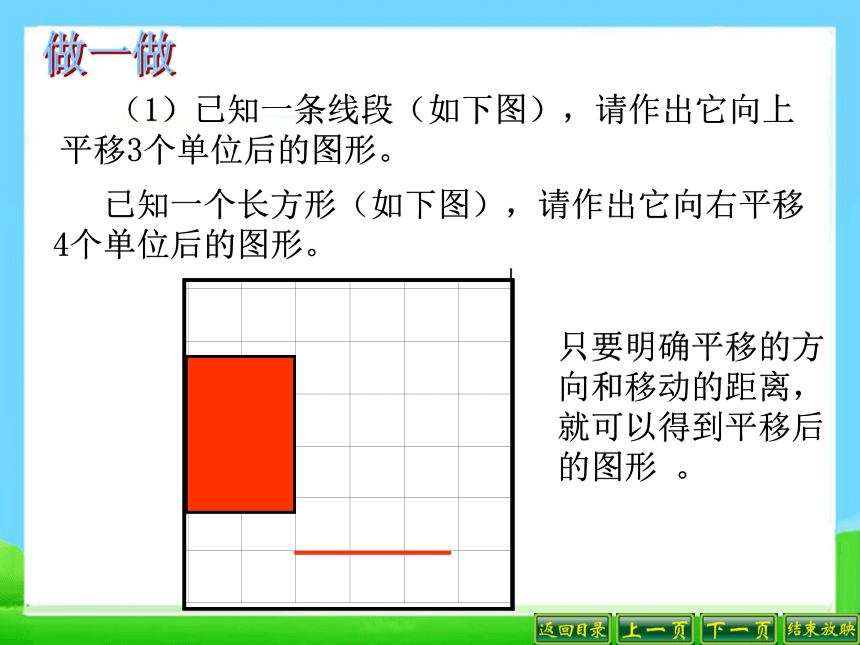 做一做

（1）已知一条线段（如下图），请作出它向上平移3个单位后的图形。

已知一个长方形（如下图），请作出它向右平移4个单位后的图形。

只要明确平移的方向和移动的距离，就可以得到平移后的图形 。

返回目录 上一页 下一页 结束放映